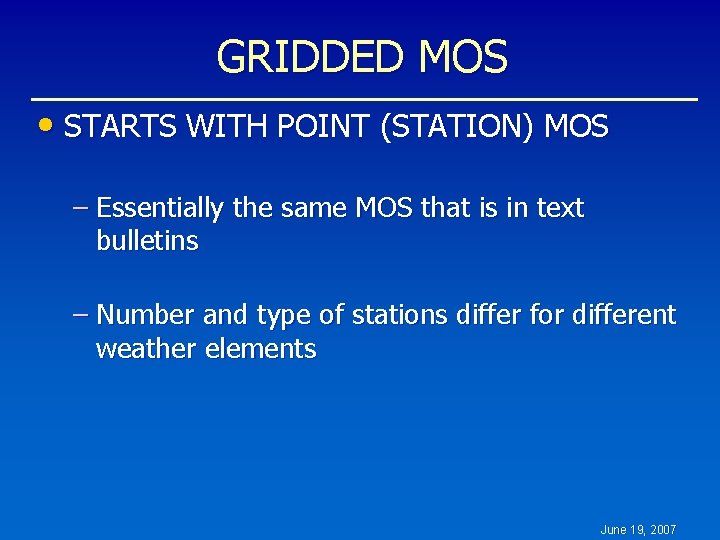 GRIDDED MOS

• STARTS WITH POINT (STATION) MOS

– Essentially the same MOS that is in text bulletins

– Number and type of stations differ for different weather elements

June 19, 2007